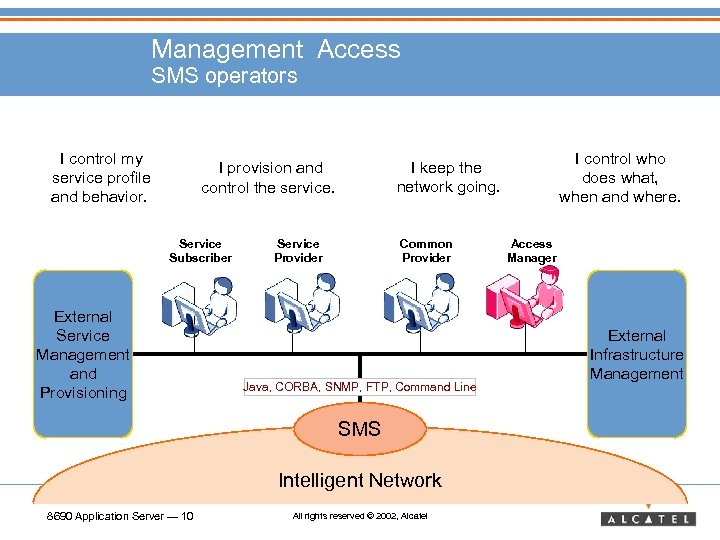 Management Access
SMS operators

I control my service profile and behavior.

I provision and control the service.

I keep the network going.

I control who does what, when and where.

Service Subscriber

Service Provider

Common Provider

Access Manager

External Service Management and Provisioning

External Infrastructure Management

Java, CORBA, SNMP, FTP, Command Line

SMS

Intelligent Network

8690 Application Server — 10

All rights reserved © 2002, Alcatel

ALCATEL